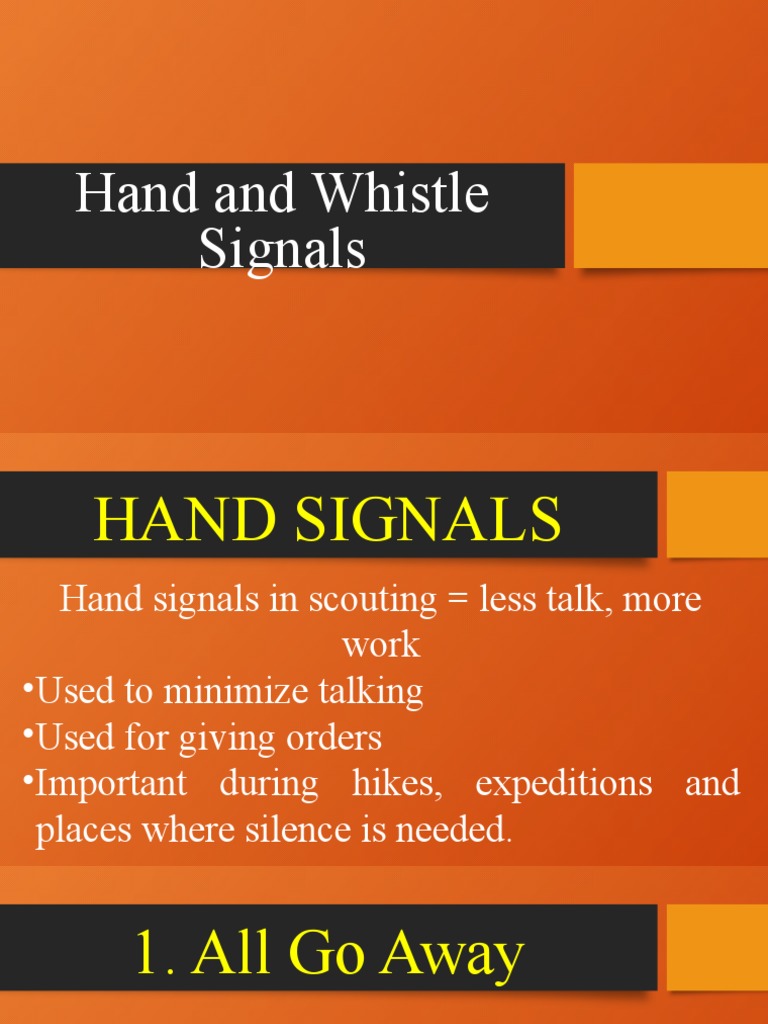 Hand and Whistle Signals

HAND SIGNALS

Hand signals in scouting = less talk, more work

•Used to minimize talking
•Used for giving orders
•Important during hikes, expeditions and places where silence is needed.

1. All Go Away